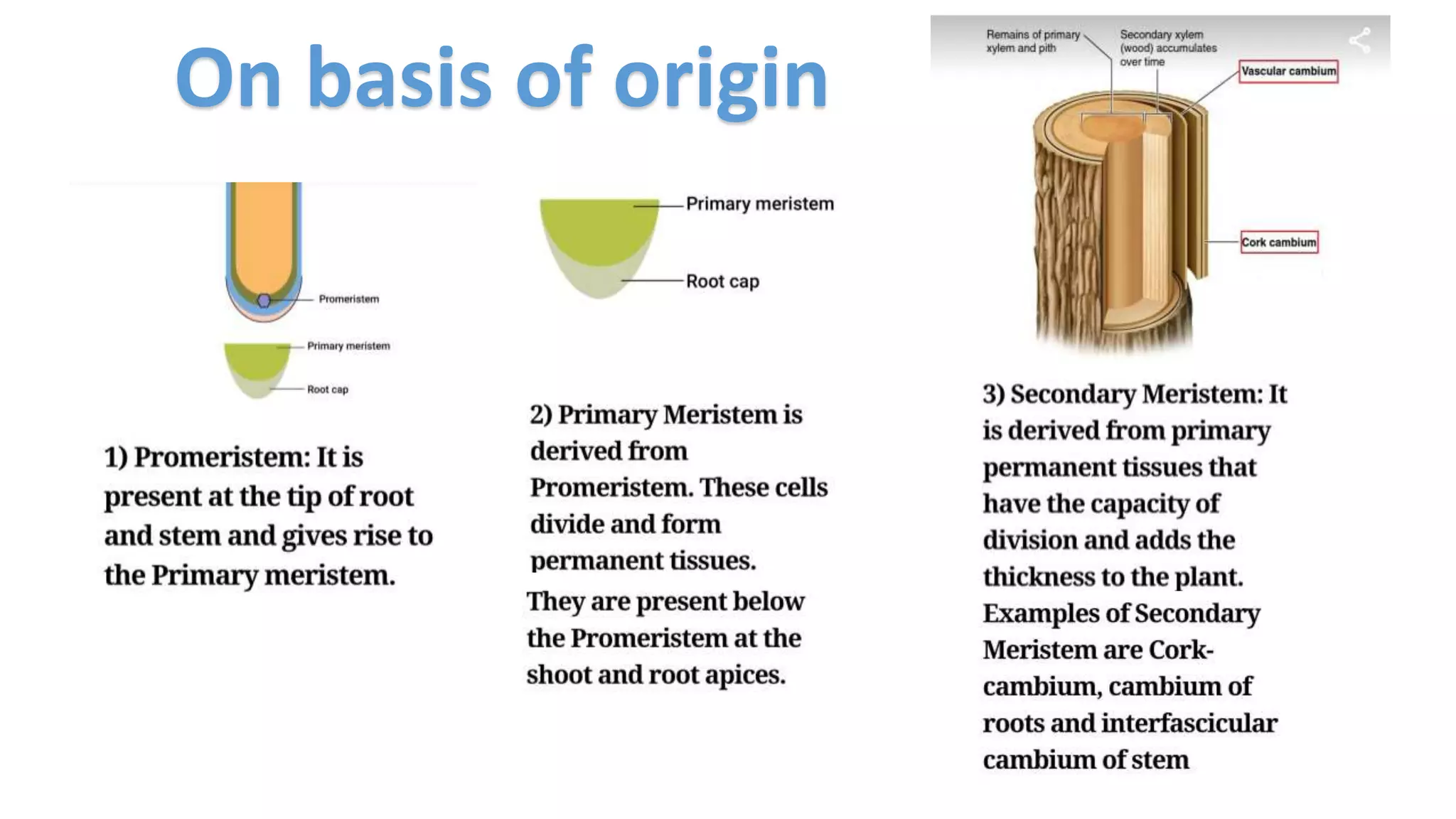 On basis of origin

Promeristem

Primary meristem

Root cap

1) Promeristem: It is present at the tip of root and stem and gives rise to the Primary meristem.

Primary meristem

Root cap

2) Primary Meristem is derived from Promeristem. These cells divide and form permanent tissues.

They are present below the Promeristem at the shoot and root apices.

Remains of primary xylem and pith

Secondary xylem (wood) accumulates over time

Vascular cambium

Cork cambium

3) Secondary Meristem: It is derived from primary permanent tissues that have the capacity of division and adds the thickness to the plant. Examples of Secondary Meristem are Cork-cambium, cambium of roots and interfascicular cambium of stem